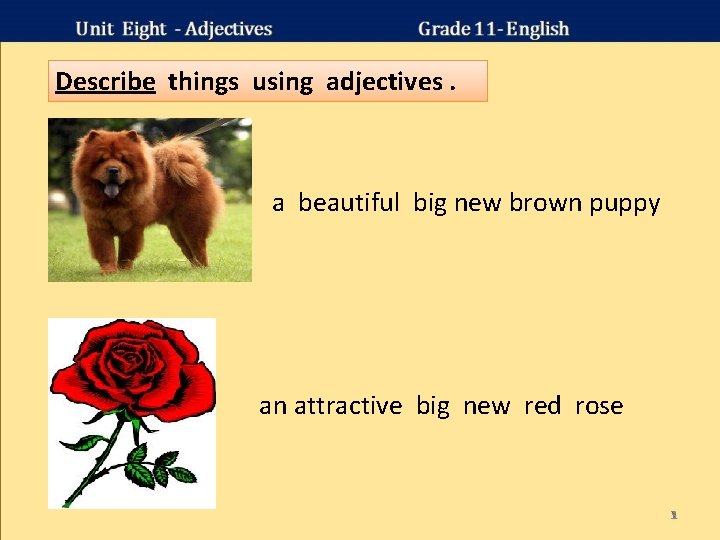 Unit Eight - Adjectives

Grade 11- English

Describe things using adjectives .

a beautiful big new brown puppy

an attractive big new red rose

1